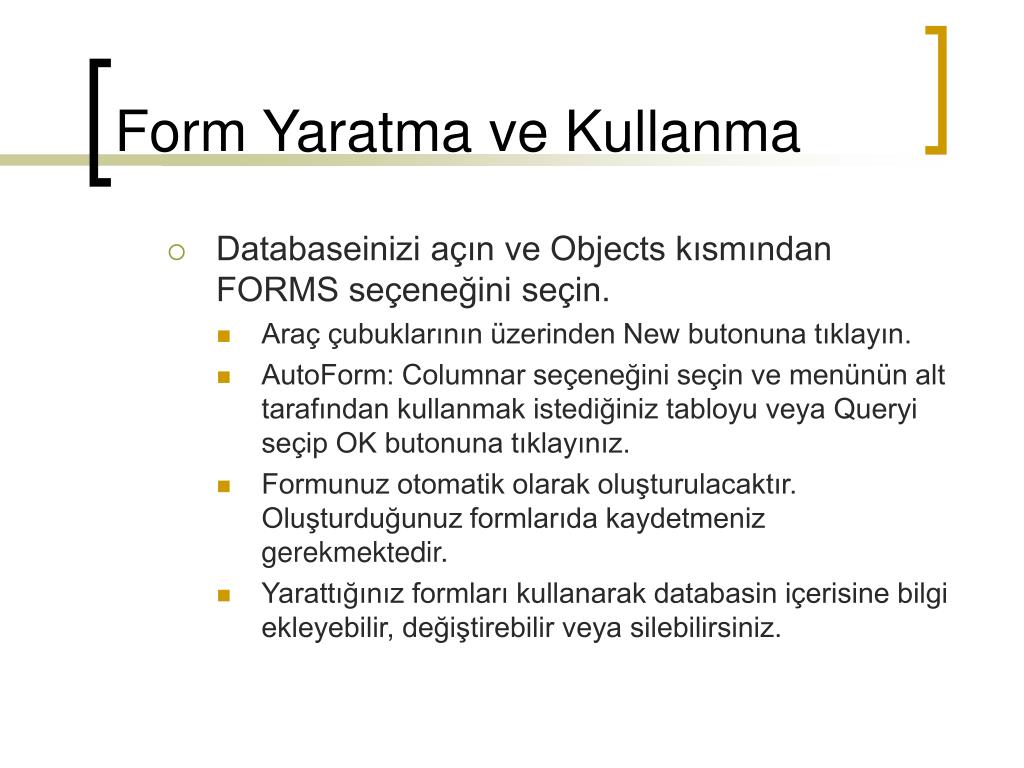 Form Yaratma ve Kullanma

Databaseinizi açın ve Objects kısmından FORMS seçeneğini seçin.

Araç çubuklarının üzerinden New butonuna tıklayın.

AutoForm: Columnar seçeneğini seçin ve menünün alt tarafından kullanmak istediğiniz tabloyu veya Queryi seçip OK butonuna tıklayınız.

Formunuz otomatik olarak oluşturulacaktır. Oluşturduğunuz formlarıda kaydetmeniz gerekmektedir.

Yarattığınız formları kullanarak databasin içerisine bilgi ekleyebilir, değiştirebilir veya silebilirsiniz.